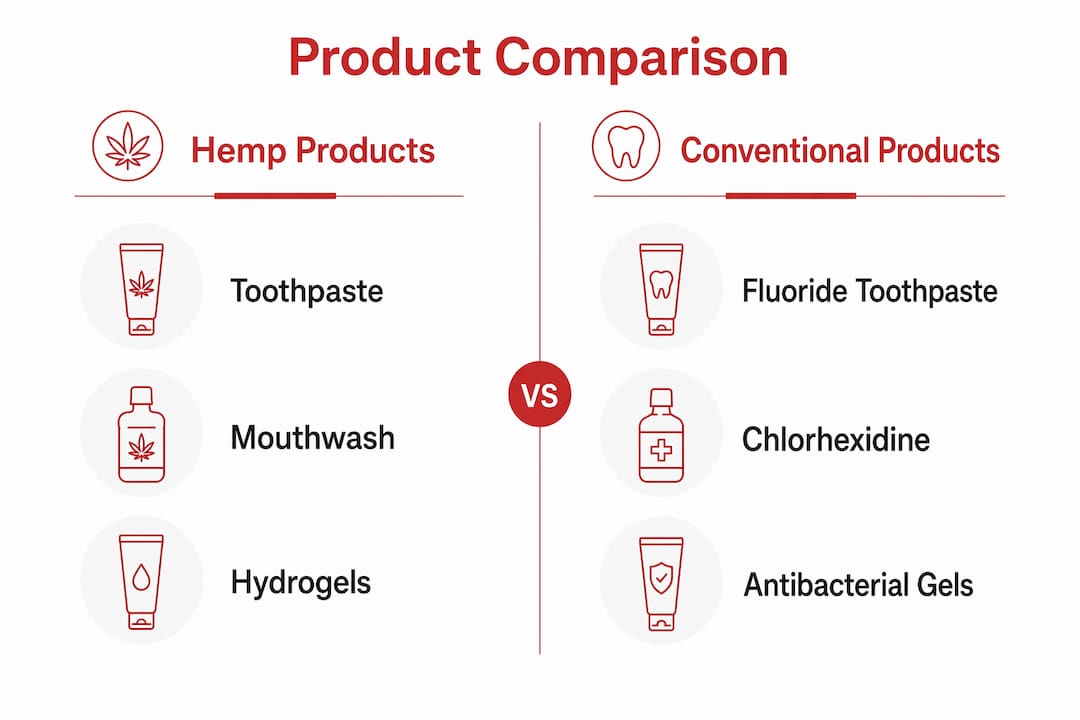 Product Comparison

Hemp Products

Toothpaste

Mouthwash

Hydrogels

VS

Conventional Products

Fluoride Toothpaste

Chlorhexidine

Antibacterial Gels